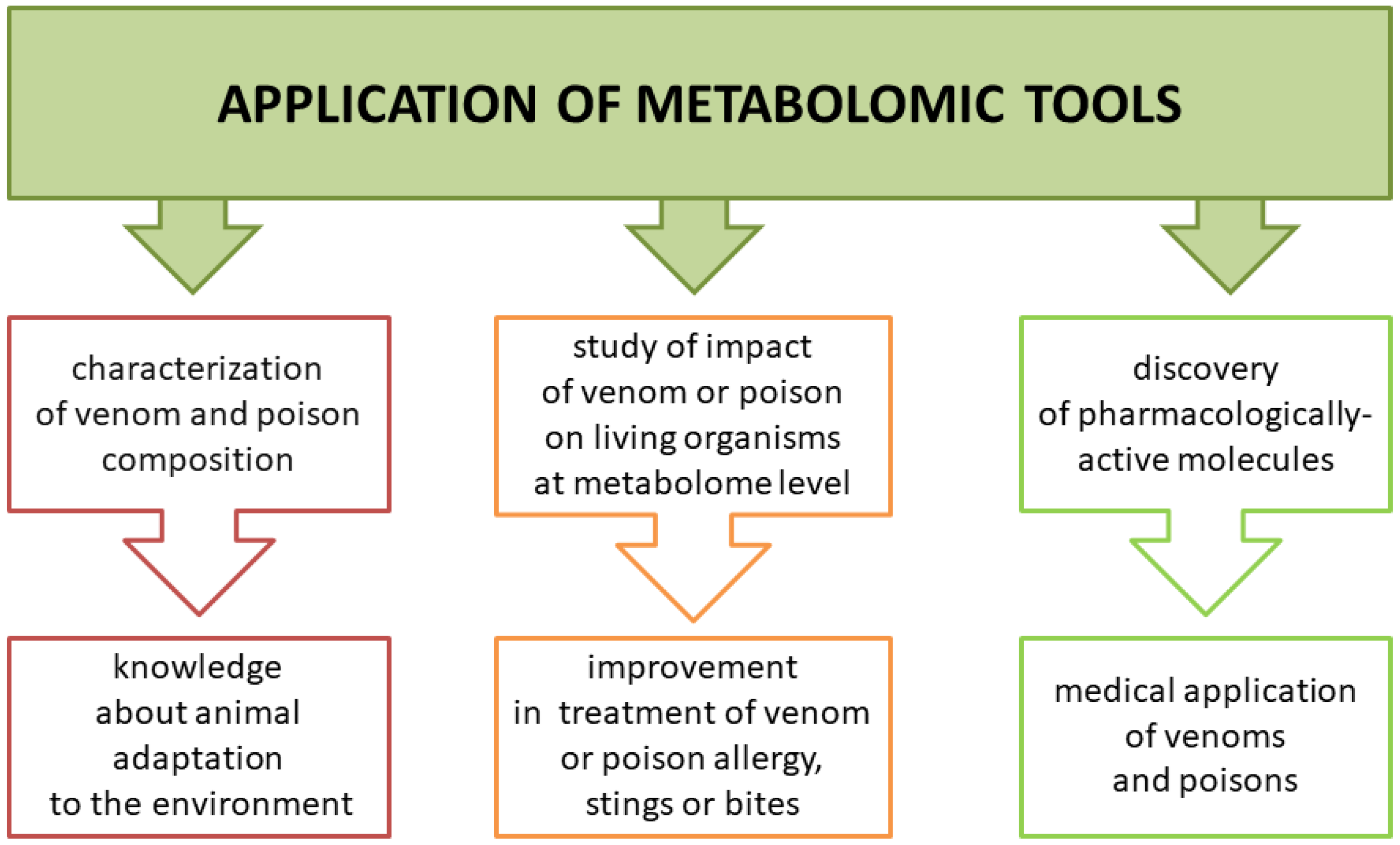 APPLICATION OF METABOLOMIC TOOLS

characterization of venom and poison composition

knowledge about animal adaptation to the environment

study of impact of venom or poison on living organisms at metabolome level

improvement in treatment of venom or poison allergy, stings or bites

discovery of pharmacologically-active molecules

medical application of venoms and poisons